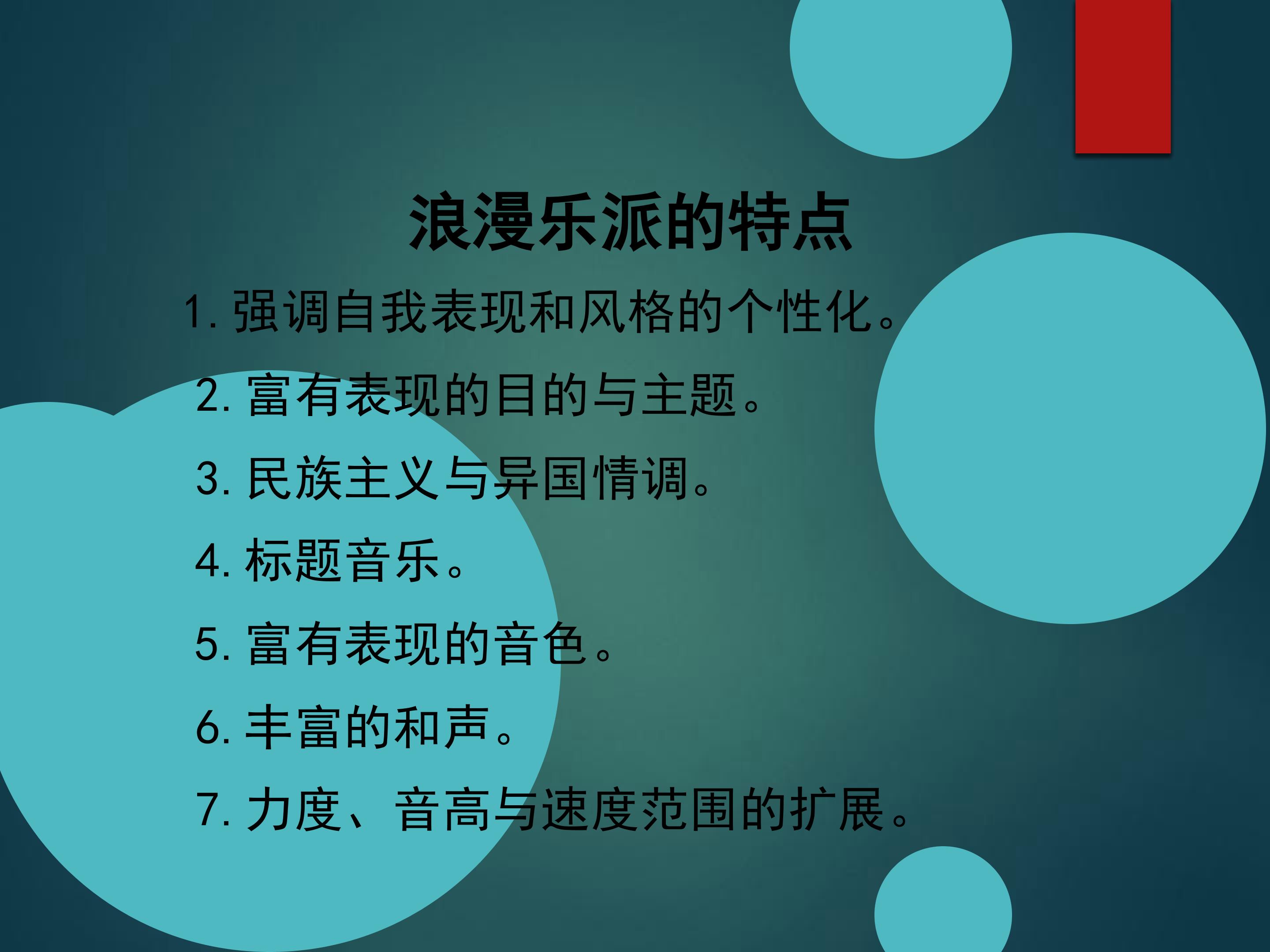 浪漫乐派的特点

1. 强调自我表现和风格的个性化。

2. 富有表现的目的与主题。

3. 民族主义与异国情调。

4. 标题音乐。

5. 富有表现的音色。

6. 丰富的和声。

7. 力度、音高与速度范围的扩展。